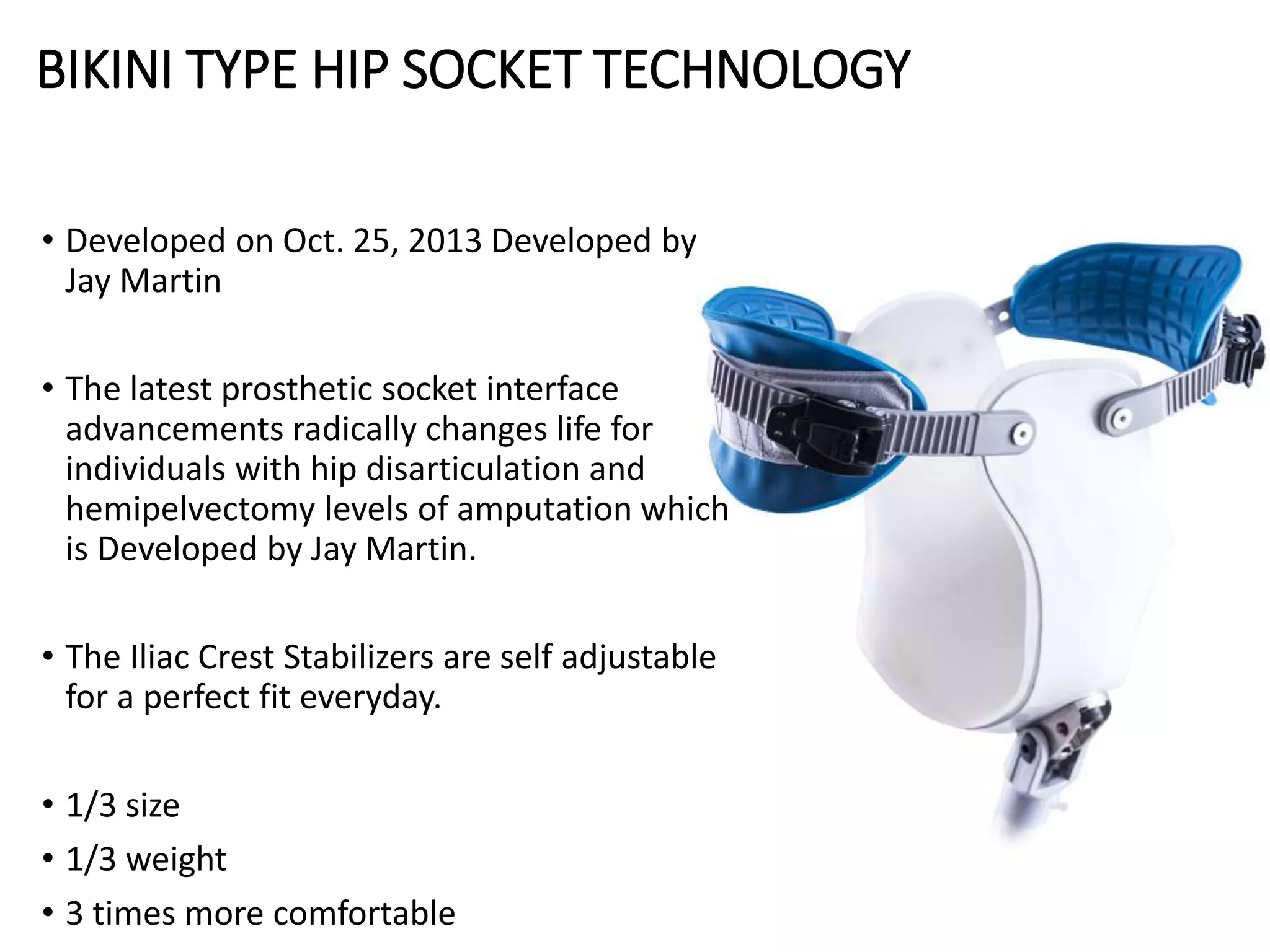 BIKINI TYPE HIP SOCKET TECHNOLOGY

• Developed on Oct. 25, 2013 Developed by Jay Martin

• The latest prosthetic socket interface advancements radically changes life for individuals with hip disarticulation and hemipelvectomy levels of amputation which is Developed by Jay Martin.

• The Iliac Crest Stabilizers are self adjustable for a perfect fit everyday.

• 1/3 size
• 1/3 weight
• 3 times more comfortable